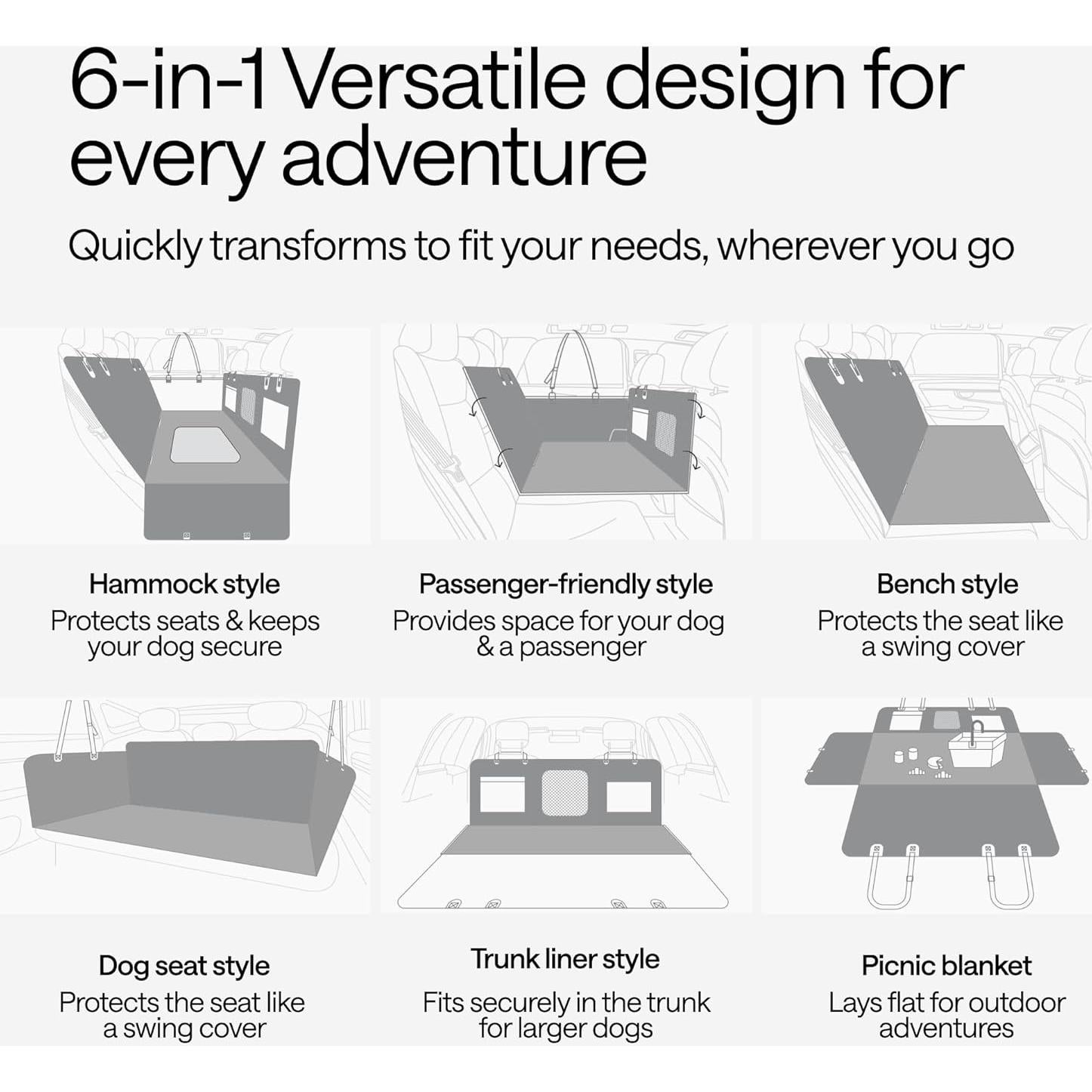 6-in-1 Versatile design for every adventure

Quickly transforms to fit your needs, wherever you go

Hammock style
Protects seats & keeps your dog secure

Passenger-friendly style
Provides space for your dog & a passenger

Bench style
Protects the seat like a swing cover

Dog seat style
Protects the seat like a swing cover

Trunk liner style
Fits securely in the trunk for larger dogs

Picnic blanket
Lays flat for outdoor adventures